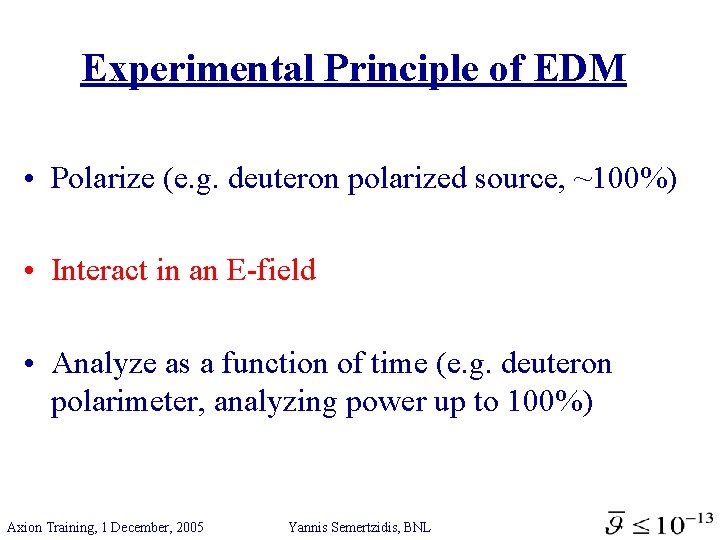 Experimental Principle of EDM

• Polarize (e.g. deuteron polarized source, ~100%)

• Interact in an E-field

• Analyze as a function of time (e.g. deuteron polarimeter, analyzing power up to 100%)

Axion Training, 1 December, 2005 Yannis Semertzidis, BNL $\bar{\vartheta} \leq 10^{-13}$